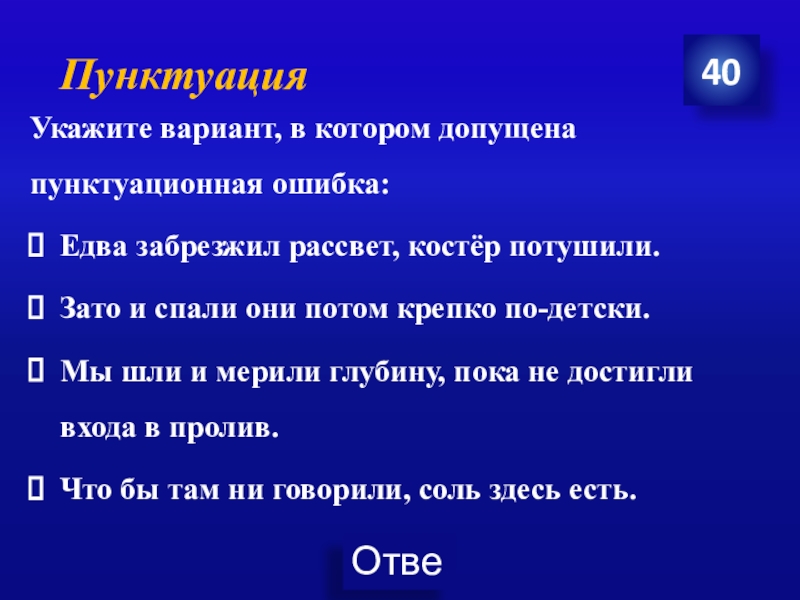 Пунктуация

40

Укажите вариант, в котором допущена пунктуационная ошибка:

 Едва забрезжил рассвет, костёр потушили.

 Зато и спали они потом крепко по-детски.

 Мы шли и мерили глубину, пока не достигли входа в пролив.

 Что бы там ни говорили, соль здесь есть.

Отве